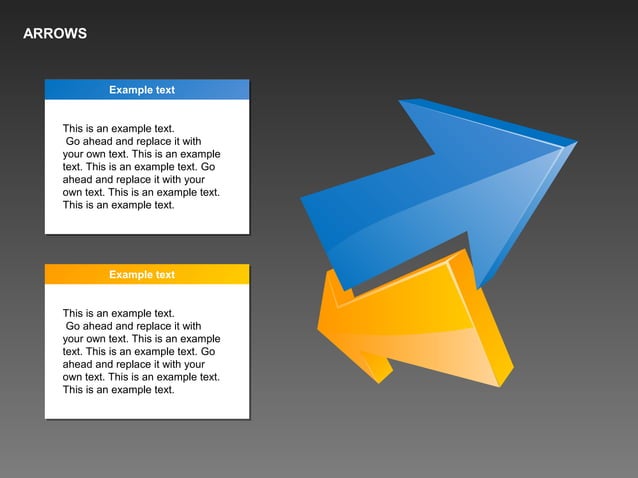 ARROWS

Example text

This is an example text. Go ahead and replace it with your own text. This is an example text. This is an example text. Go ahead and replace it with your own text. This is an example text. This is an example text.

Example text

This is an example text. Go ahead and replace it with your own text. This is an example text. This is an example text. Go ahead and replace it with your own text. This is an example text. This is an example text.